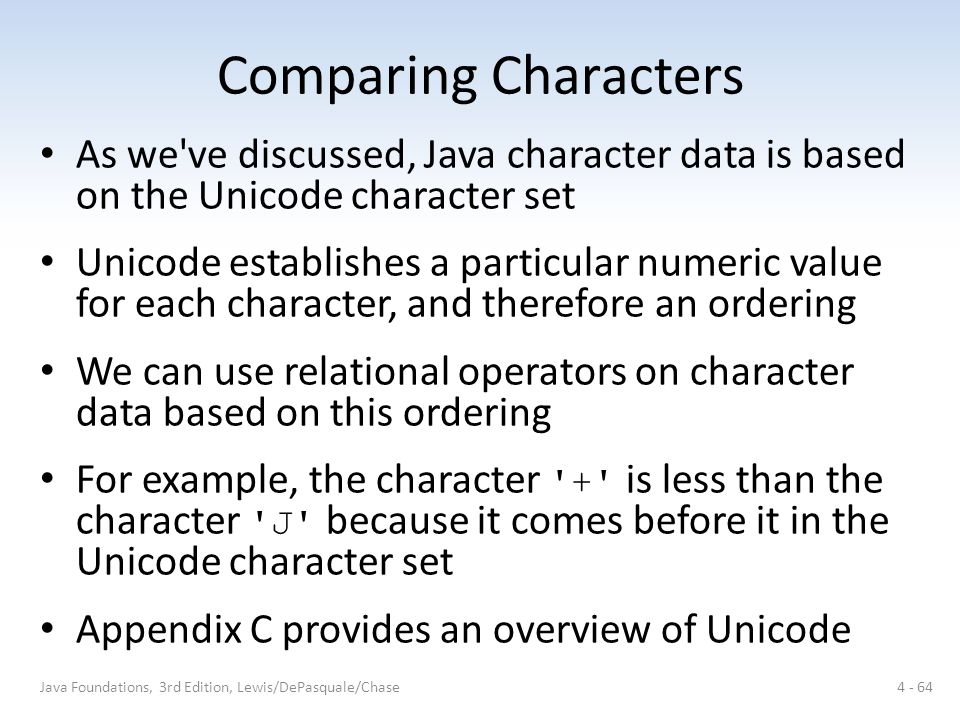 Comparing Characters

• As we've discussed, Java character data is based on the Unicode character set

• Unicode establishes a particular numeric value for each character, and therefore an ordering

• We can use relational operators on character data based on this ordering

• For example, the character '+' is less than the character 'J' because it comes before it in the Unicode character set

• Appendix C provides an overview of Unicode

Java Foundations, 3rd Edition, Lewis/DePasquale/Chase

4 - 64